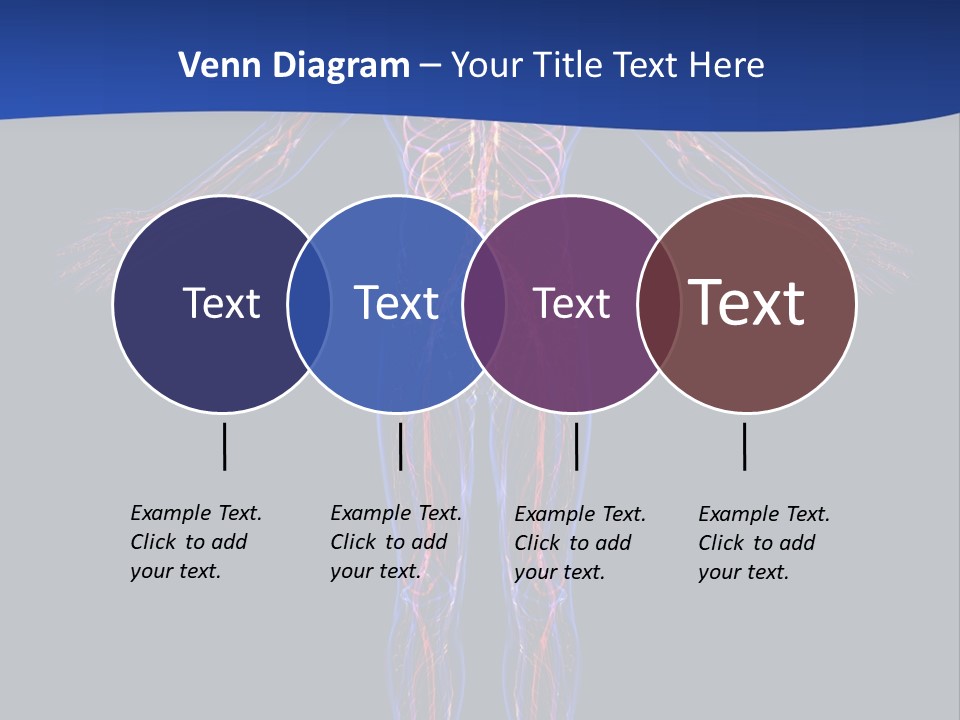 Venn Diagram – Your Title Text Here

Text

Text

Text

Text

Example Text. Click to add your text.

Example Text. Click to add your text.

Example Text. Click to add your text.

Example Text. Click to add your text.